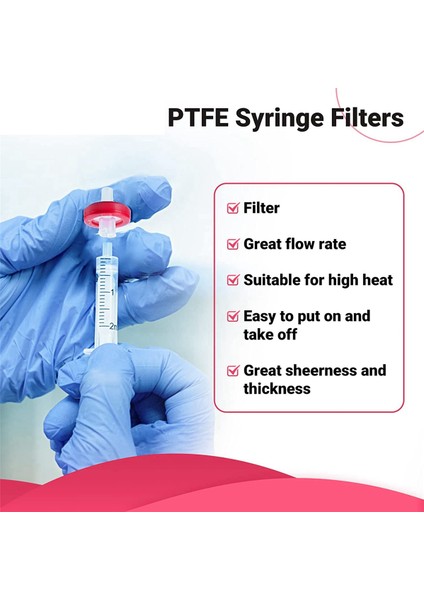 PTFE Syringe Filters

Filter

Great flow rate

Suitable for high heat

Easy to put on and take off

Great sheerness and thickness

1

2m